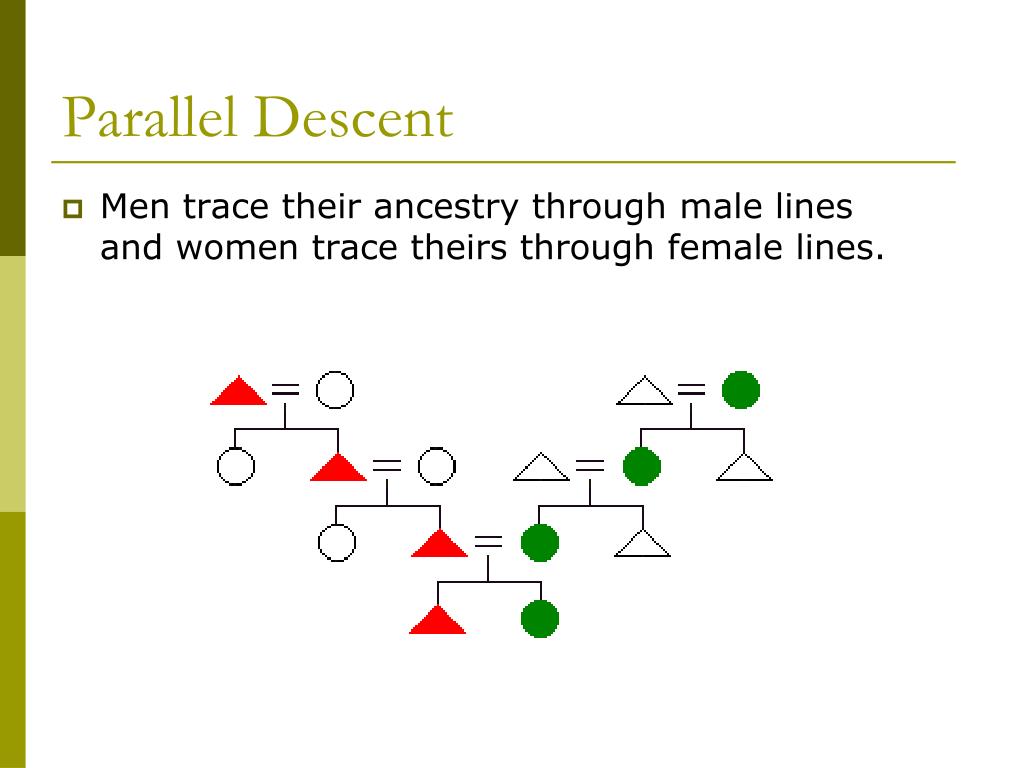 Parallel Descent

Men trace their ancestry through male lines and women trace theirs through female lines.